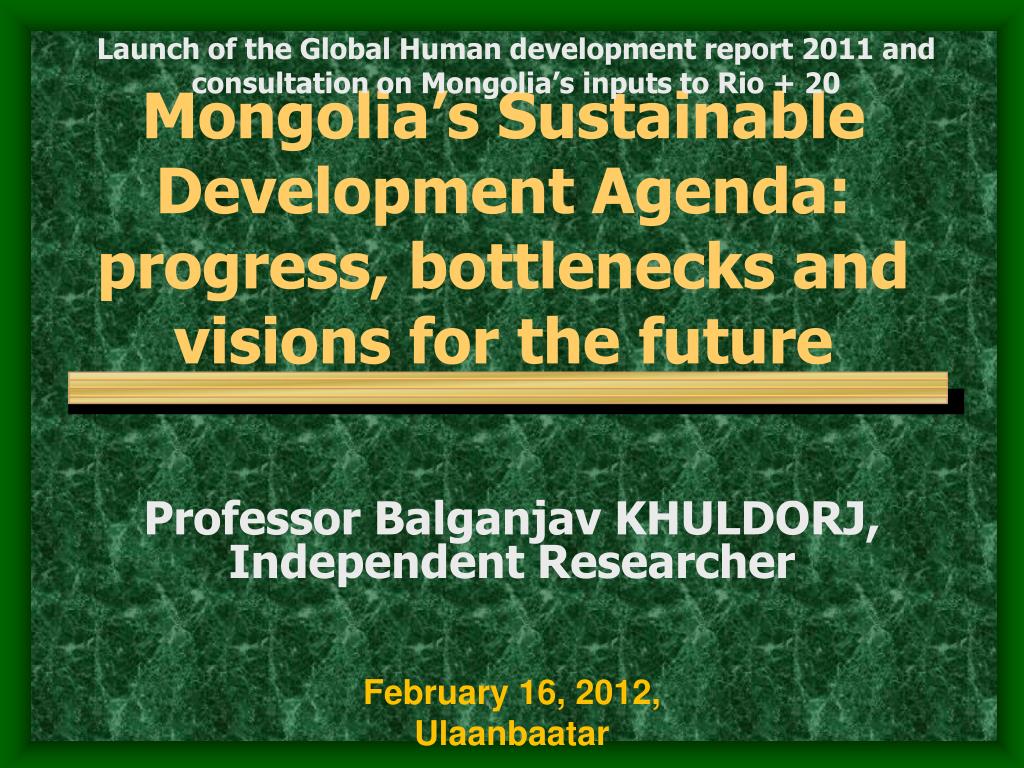 Launch of the Global Human development report 2011 and consultation on Mongolia's inputs to Rio + 20

Mongolia's Sustainable Development Agenda: progress, bottlenecks and visions for the future

Professor Balganjav KHULDORJ, Independent Researcher

February 16, 2012, Ulaanbaatar